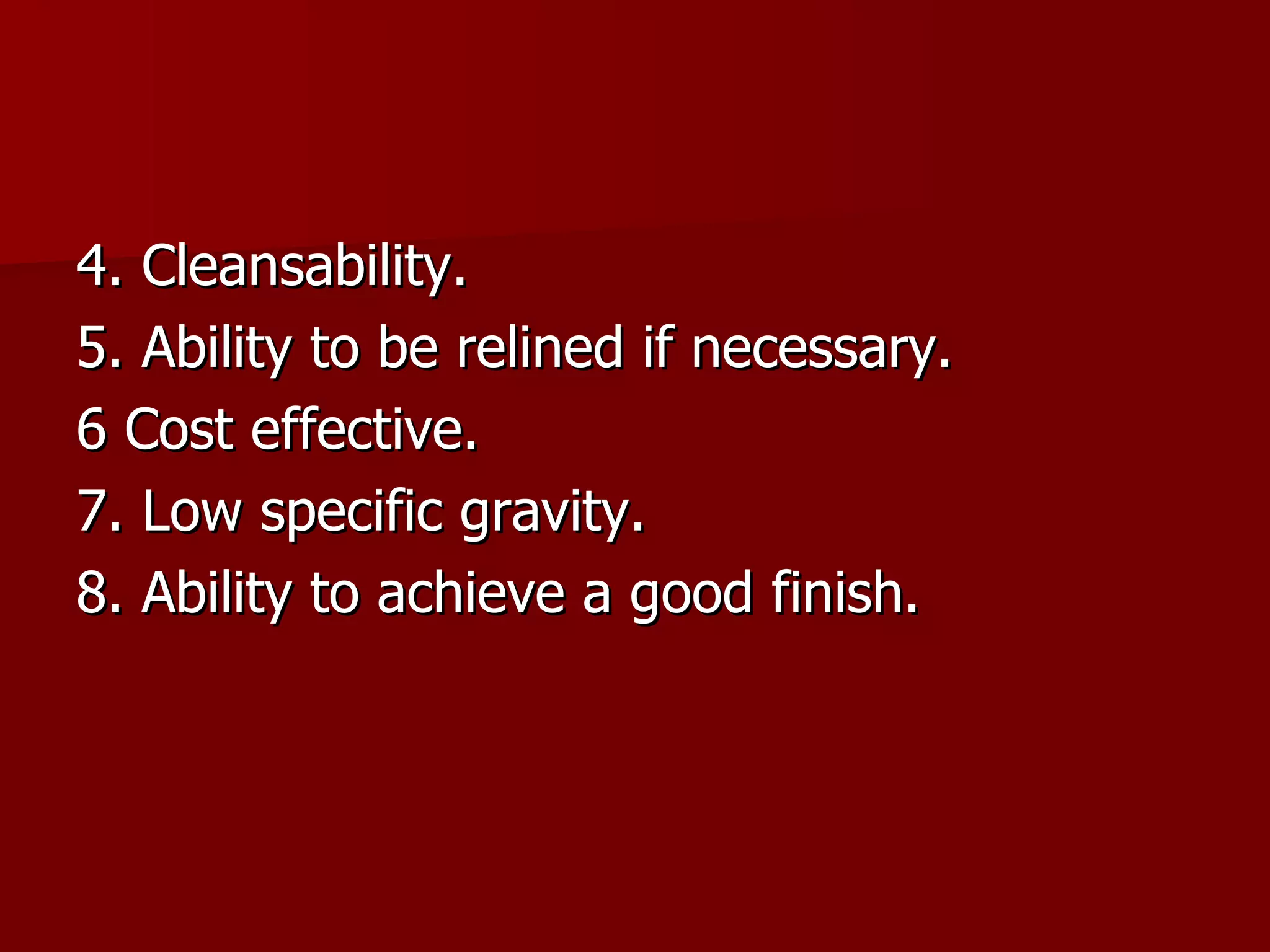 4. Cleansability.

5. Ability to be relined if necessary.

6 Cost effective.

7. Low specific gravity.

8. Ability to achieve a good finish.